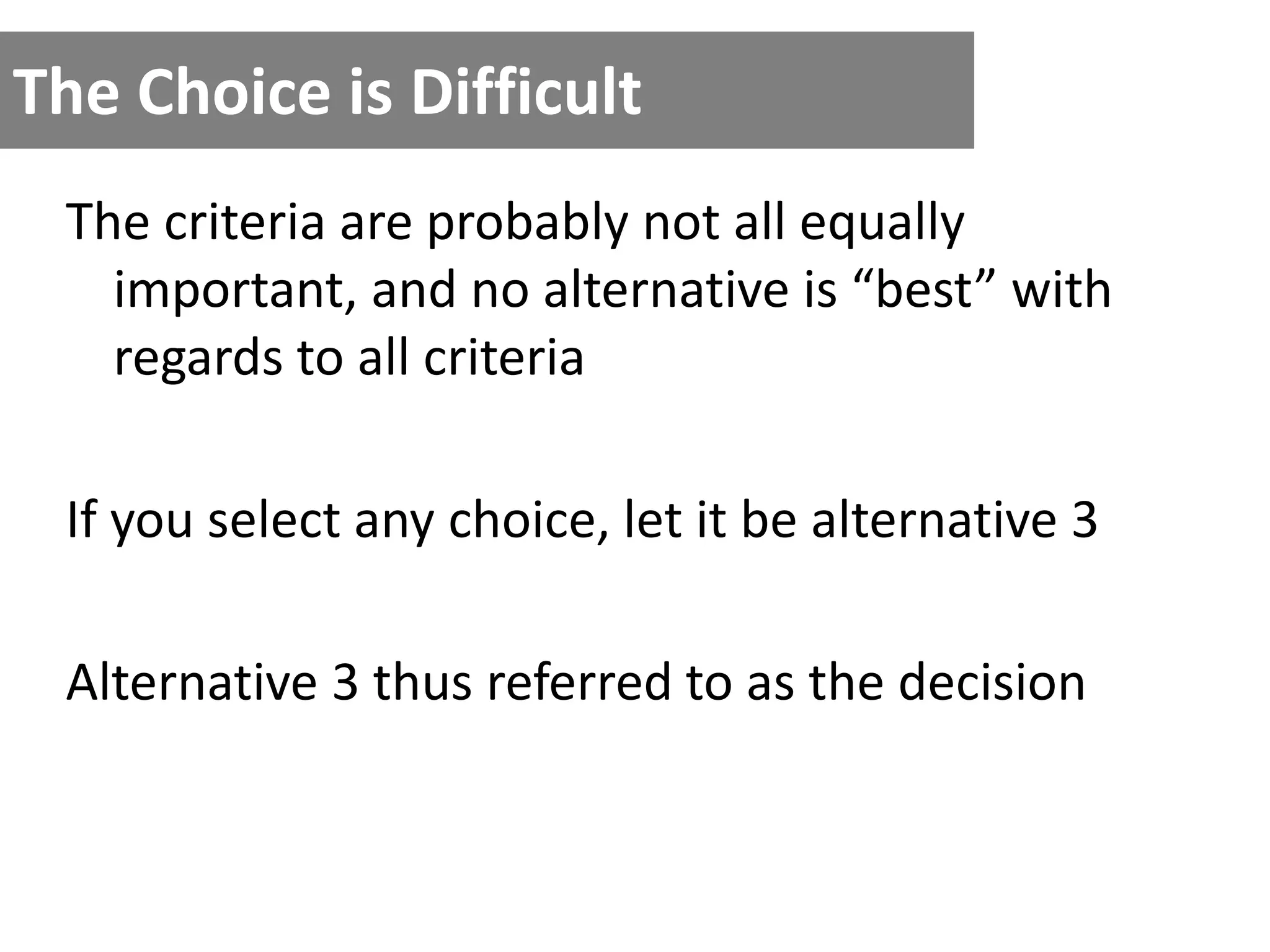 The Choice is Difficult

The criteria are probably not all equally important, and no alternative is “best” with regards to all criteria

If you select any choice, let it be alternative 3

Alternative 3 thus referred to as the decision